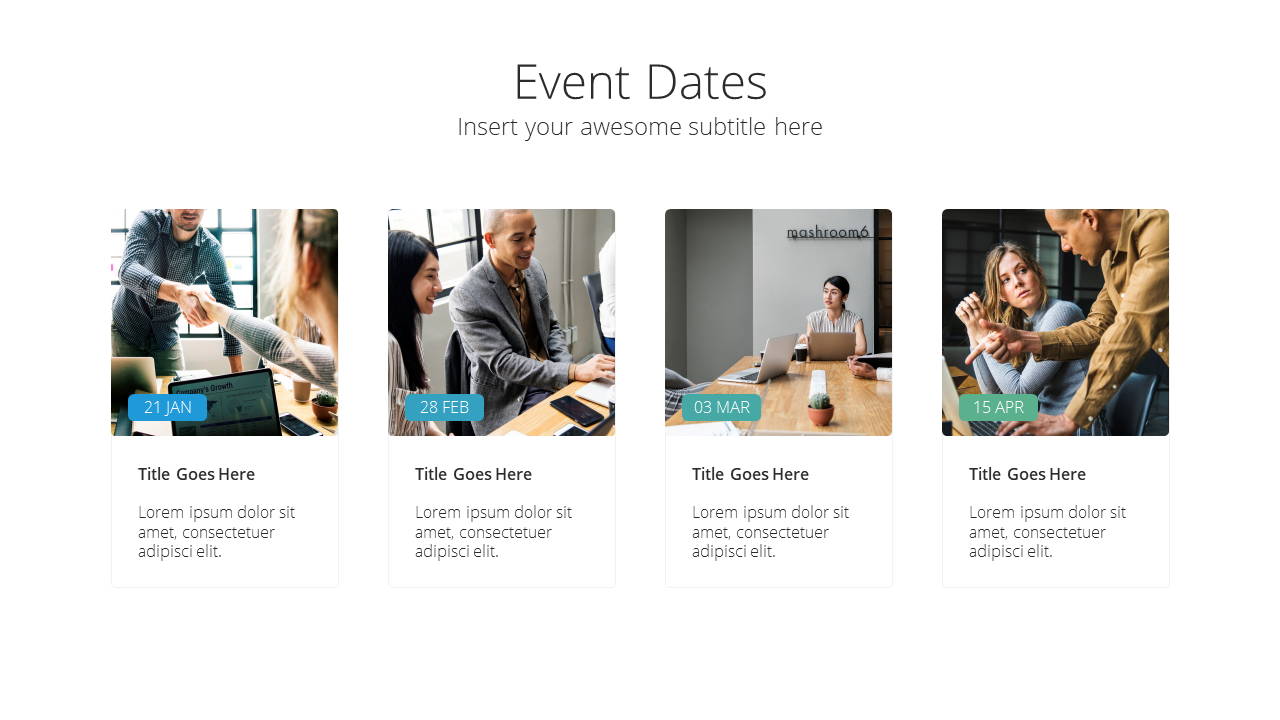 Event Dates

Insert your awesome subtitle here

Company's Growth

21 JAN

Title Goes Here

Lorem ipsum dolor sit amet, consectetuer adipisci elit.

28 FEB

Title Goes Here

Lorem ipsum dolor sit amet, consectetuer adipisci elit.

mashroom6

03 MAR

Title Goes Here

Lorem ipsum dolor sit amet, consectetuer adipisci elit.

15 APR

Title Goes Here

Lorem ipsum dolor sit amet, consectetuer adipisci elit.